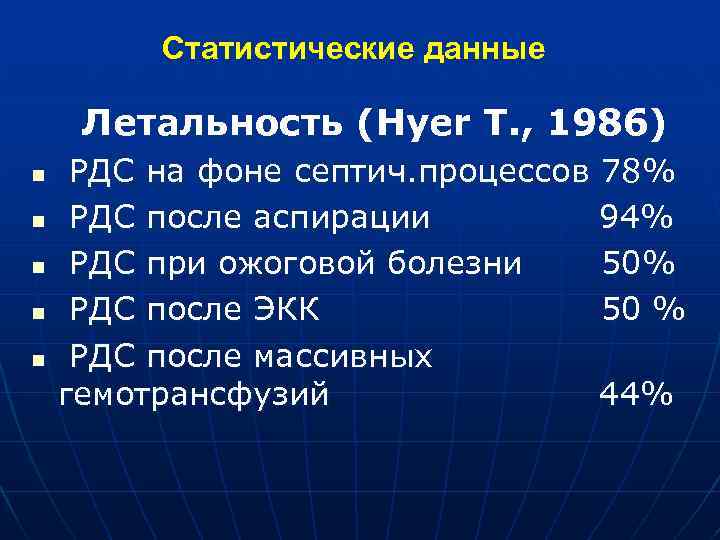 Статистические данные

Летальность (Hyer T., 1986)

- РДС на фоне септич.процессов 78%
- РДС после аспирации 94%
- РДС при ожоговой болезни 50%
- РДС после ЭКК 50 %
- РДС после массивных гемотрансфузий 44%